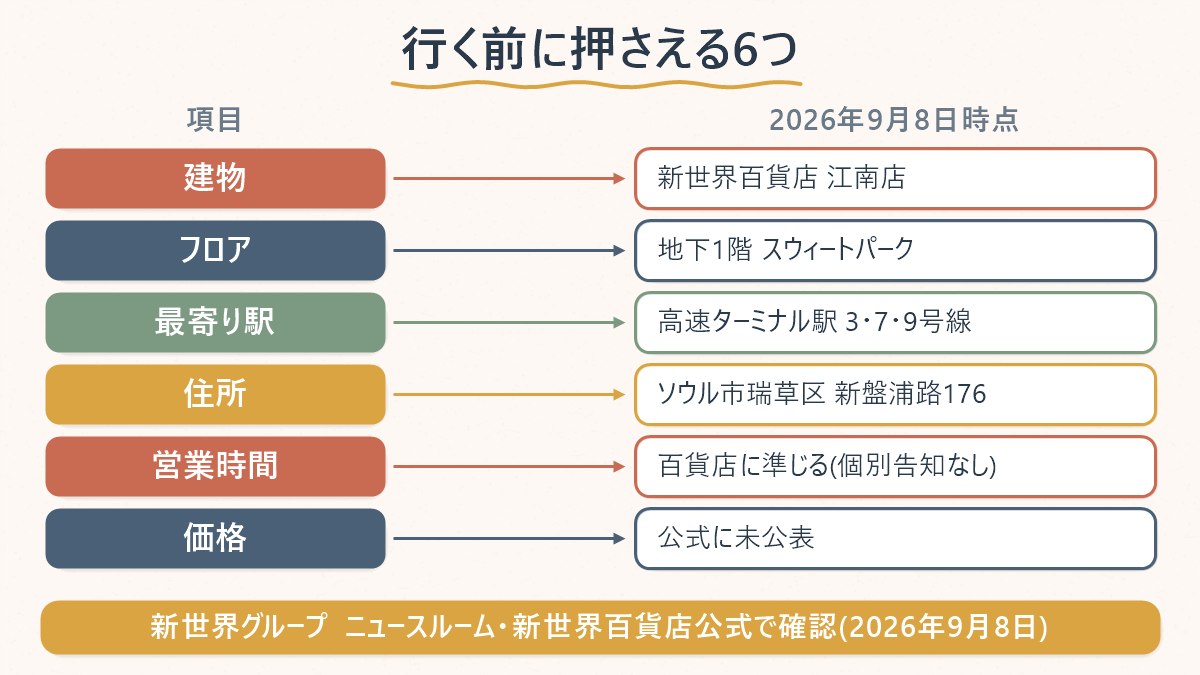 行く前に押さえる6つ

| 項目 | 2026年9月8日時点 |
|---|---|
| 建物 | 新世界百貨店 江南店 |
| フロア | 地下1階 スウィートパーク |
| 最寄り駅 | 高速ターミナル駅 3・7・9号線 |
| 住所 | ソウル市瑞草区 新盤浦路176 |
| 営業時間 | 百貨店に準じる(個別告知なし) |
| 価格 | 公式に未公表 |

新世界グループ ニュースルーム・新世界百貨店公式で確認(2026年9月8日)